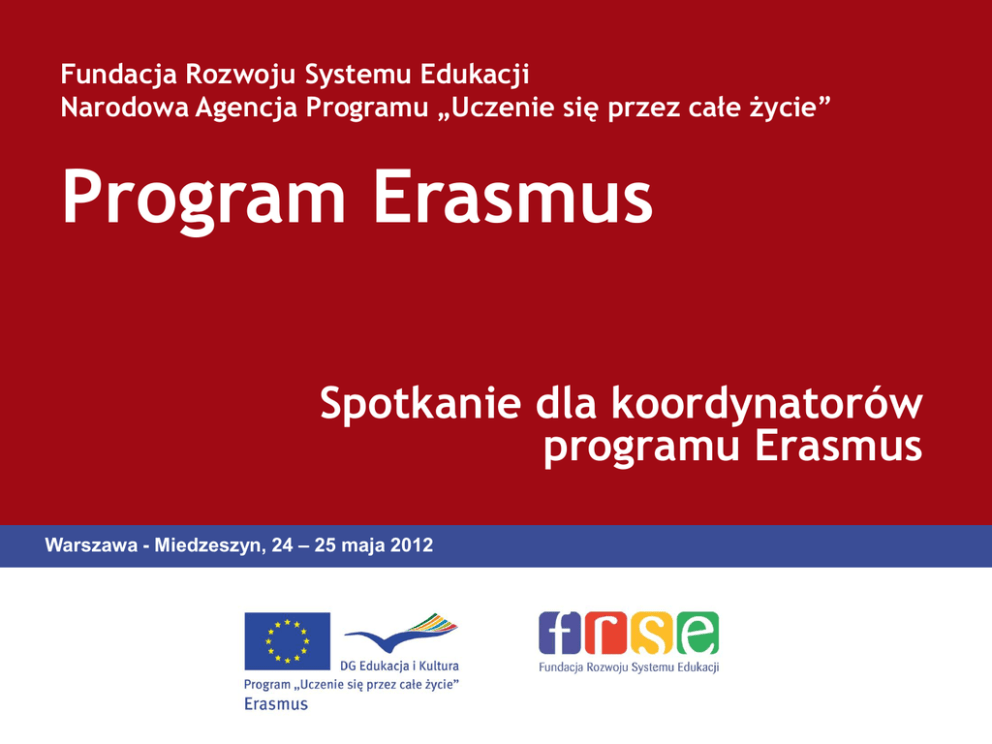 Fundacja Rozwoju Systemu Edukacji
Narodowa Agencja Programu „Uczenie się przez całe życie”

Program Erasmus

Spotkanie dla koordynatorów programu Erasmus

Warszawa - Miedzeszyn, 24 – 25 maja 2012

DG Edukacja i Kultura
Program „Uczenie się przez całe życie”
Erasmus

frse
Fundacja Rozwoju Systemu Edukacji